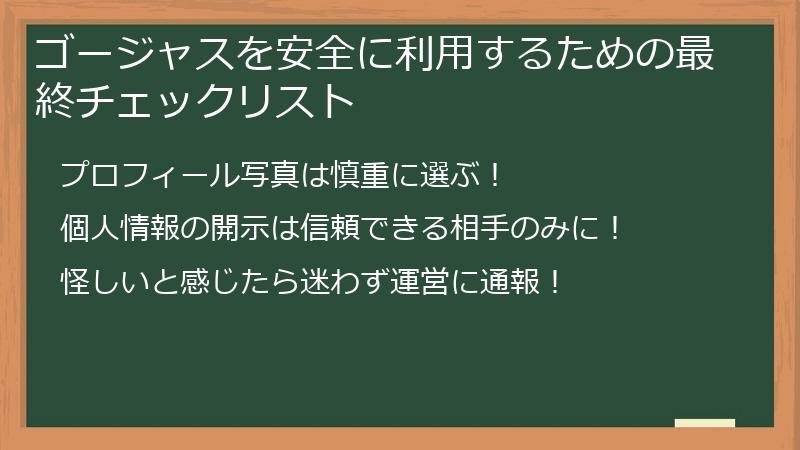 ゴージャスを安全に利用するための最終チェックリスト

プロフィール写真は慎重に選ぶ！

個人情報の開示は信頼できる相手のみに！

怪しいと感じたら迷わず運営に通報！